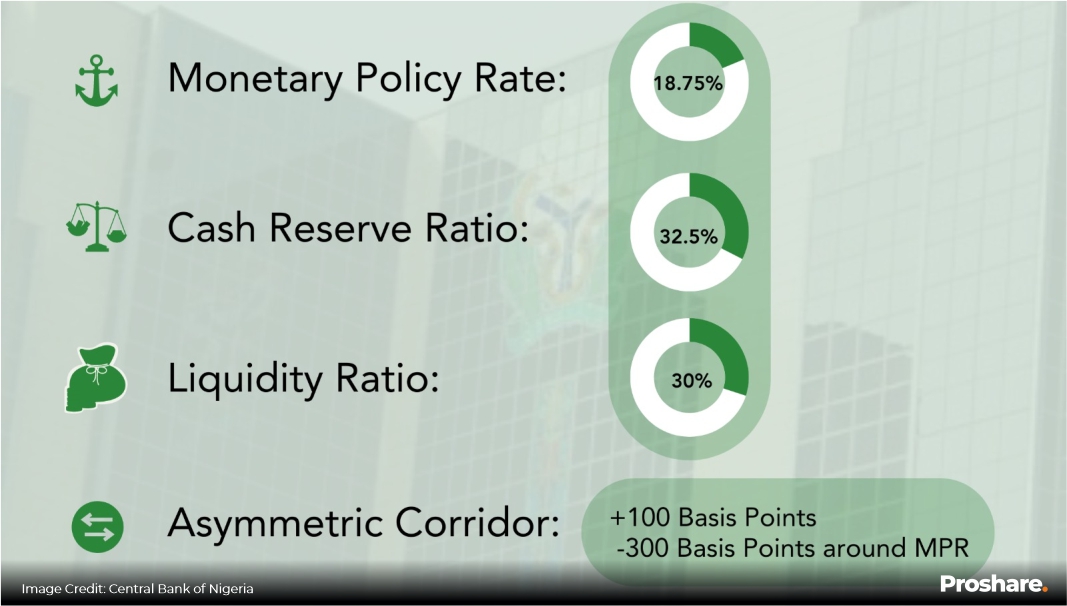 Monetary Policy Rate: 18.75%

Cash Reserve Ratio: 32.5%

Liquidity Ratio: 30%

Asymmetric Corridor: +100 Basis Points -300 Basis Points around MPR

Image Credit: Central Bank of Nigeria

Proshare.